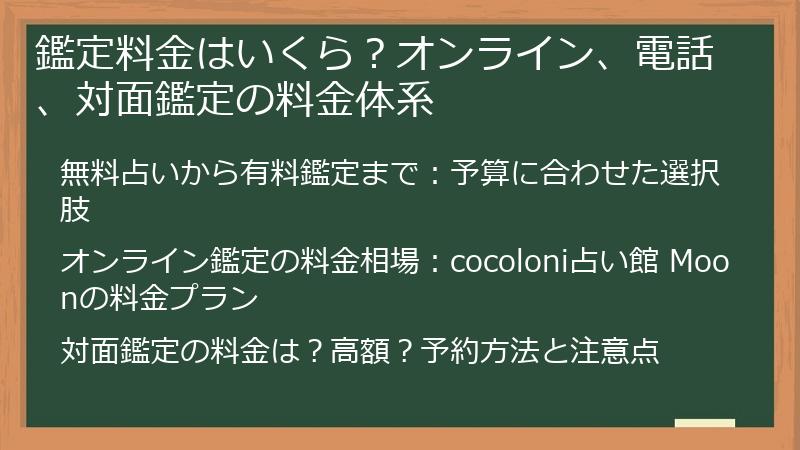 鑑定料金はいくら？オンライン、電話、対面鑑定の料金体系

無料占いから有料鑑定まで：予算に合わせた選択肢

オンライン鑑定の料金相場：cocoloni占い館 Moonの料金プラン

対面鑑定の料金は？高額？予約方法と注意点